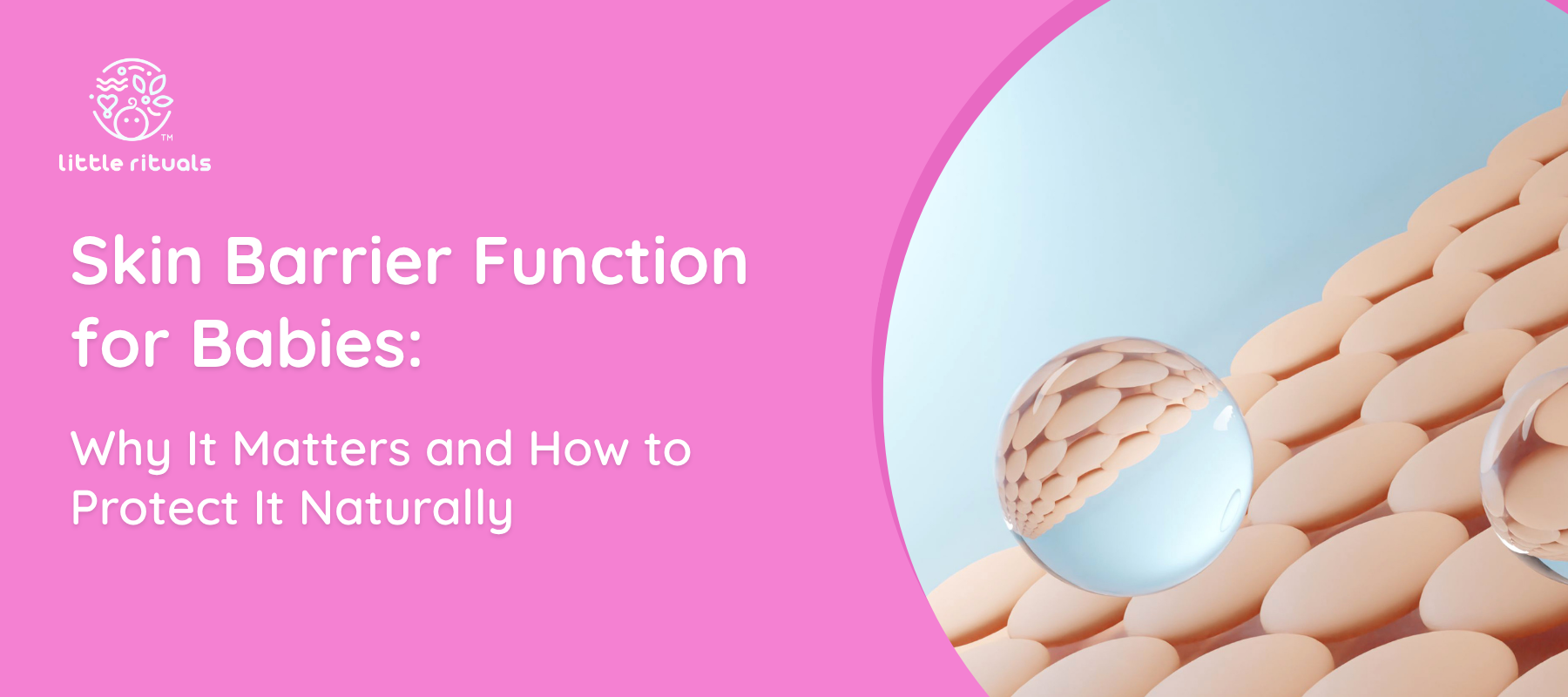 TM
little rituals

Skin Barrier Function for Babies:

Why It Matters and How to Protect It Naturally